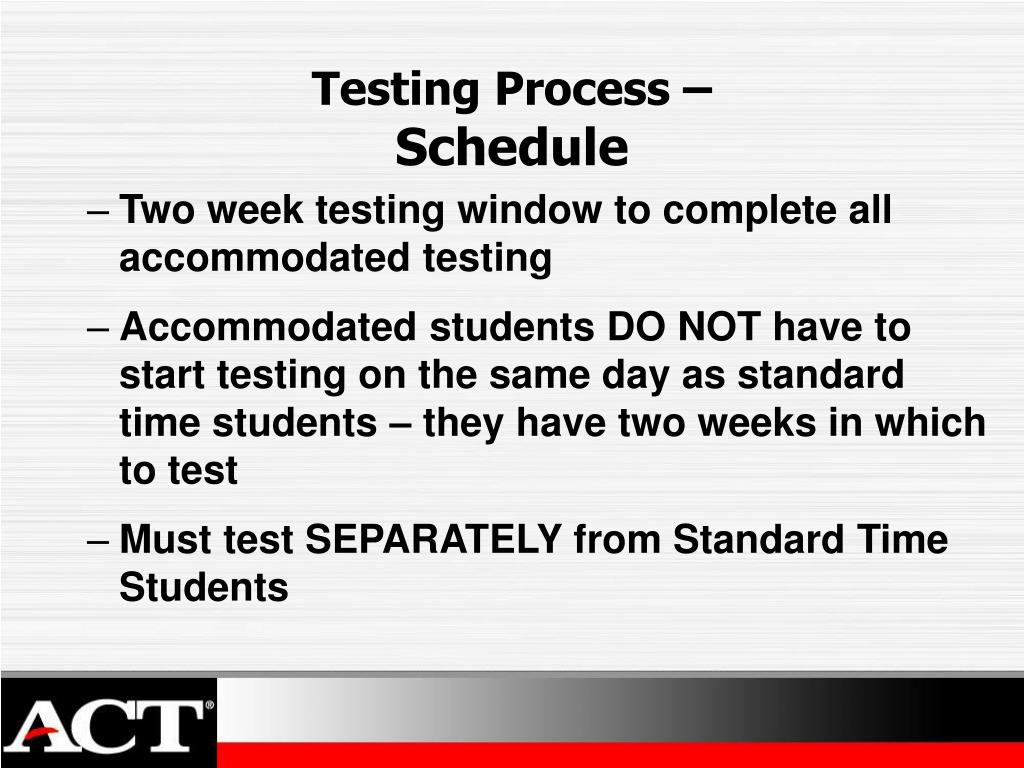 Testing Process –
Schedule

– Two week testing window to complete all accommodated testing

– Accommodated students DO NOT have to start testing on the same day as standard time students – they have two weeks in which to test

– Must test SEPARATELY from Standard Time Students

ACT®